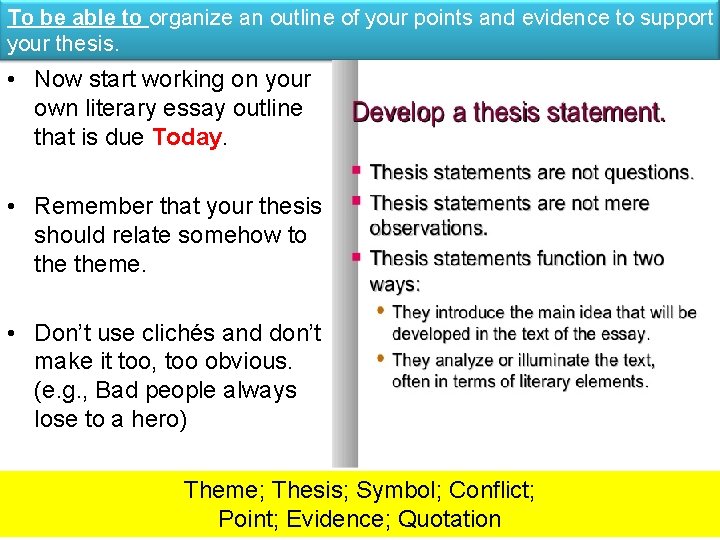 To be able to organize an outline of your points and evidence to support your thesis.

• Now start working on your own literary essay outline that is due Today.

• Remember that your thesis should relate somehow to the theme.

• Don't use clichés and don't make it too, too obvious. (e.g., Bad people always lose to a hero)

Develop a thesis statement.

▪ Thesis statements are not questions.

▪ Thesis statements are not mere observations.

▪ Thesis statements function in two ways:

• They introduce the main idea that will be developed in the text of the essay.

• They analyze or illuminate the text, often in terms of literary elements.

Theme; Thesis; Symbol; Conflict; Point; Evidence; Quotation